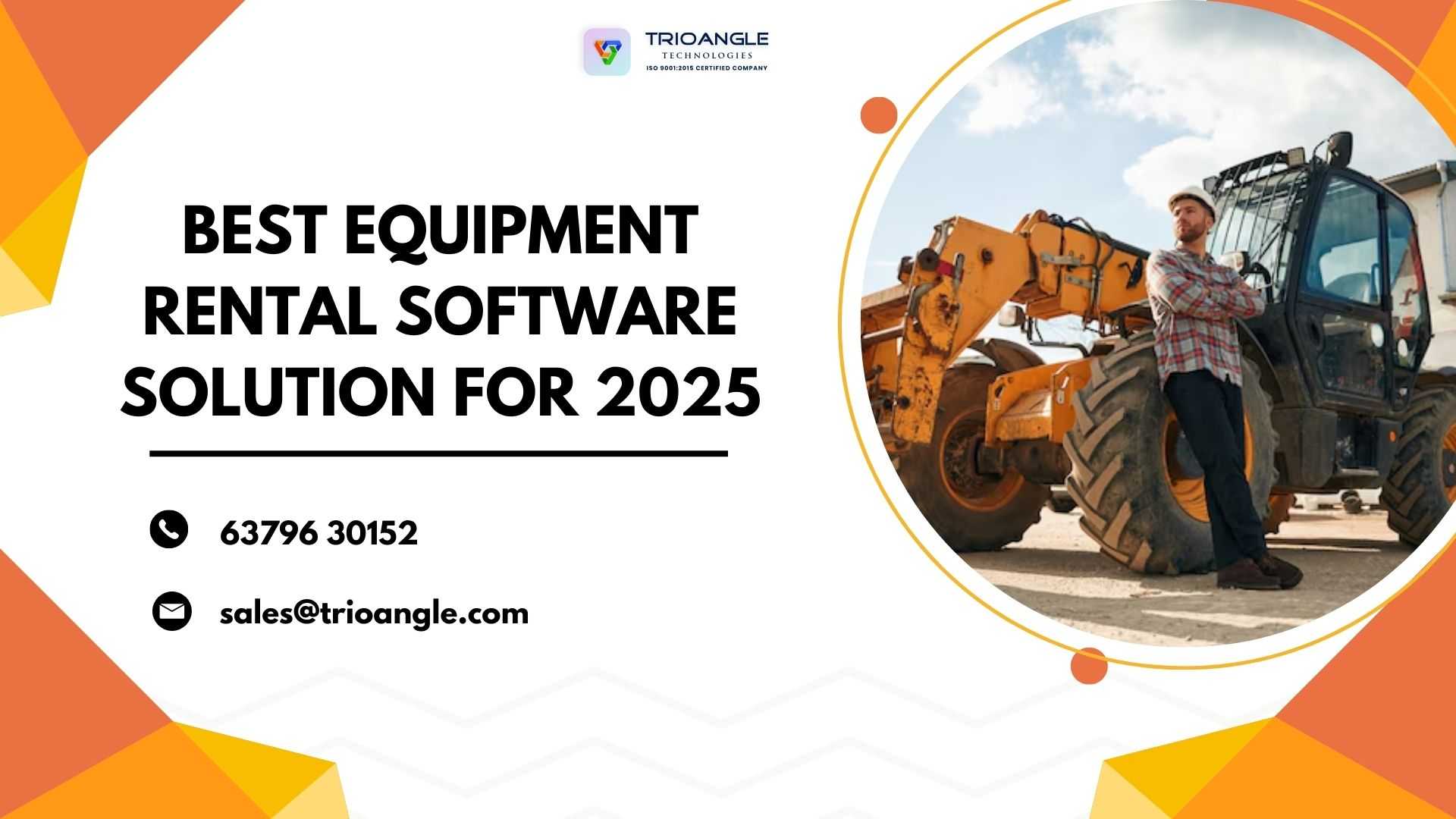 TRIOANGLE
TECHNOLOGIES
ISO 9001:2015 CERTIFIED COMPANY

BEST EQUIPMENT RENTAL SOFTWARE SOLUTION FOR 2025

63796 30152

sales@trioangle.com